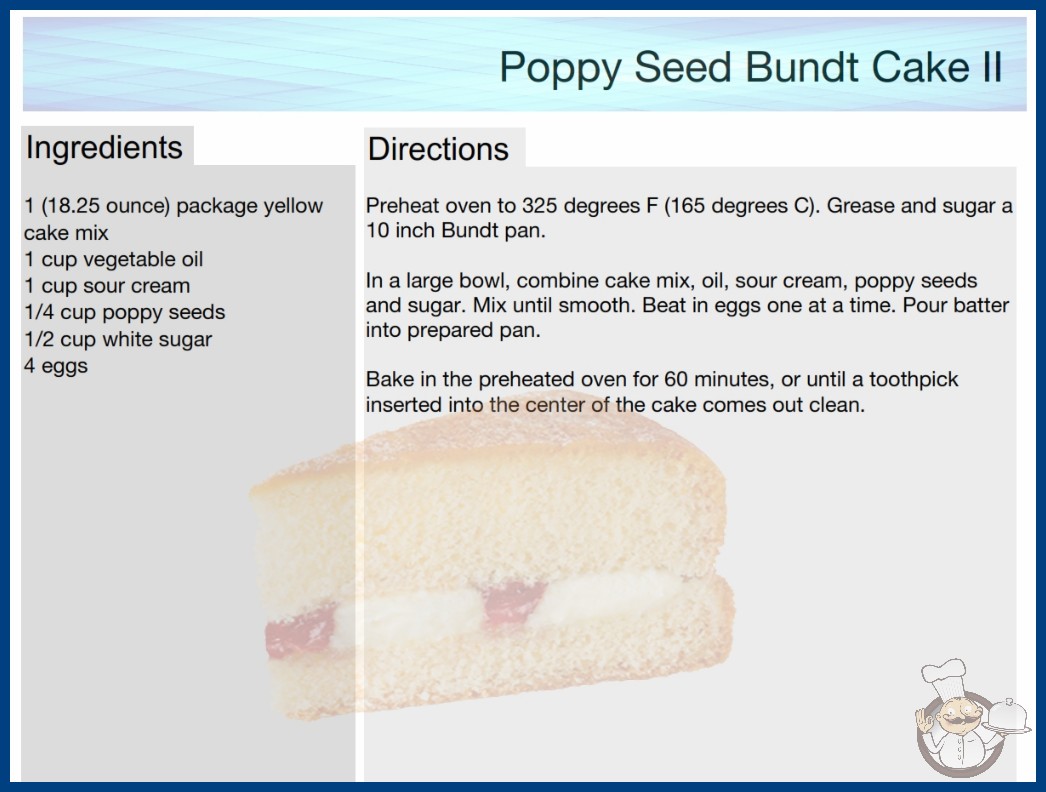 Poppy Seed Bundt Cake II

Ingredients

1 (18.25 ounce) package yellow cake mix
1 cup vegetable oil
1 cup sour cream
1/4 cup poppy seeds
1/2 cup white sugar
4 eggs

Directions

Preheat oven to 325 degrees F (165 degrees C). Grease and sugar a 10 inch Bundt pan.

In a large bowl, combine cake mix, oil, sour cream, poppy seeds and sugar. Mix until smooth. Beat in eggs one at a time. Pour batter into prepared pan.

Bake in the preheated oven for 60 minutes, or until a toothpick inserted into the center of the cake comes out clean.